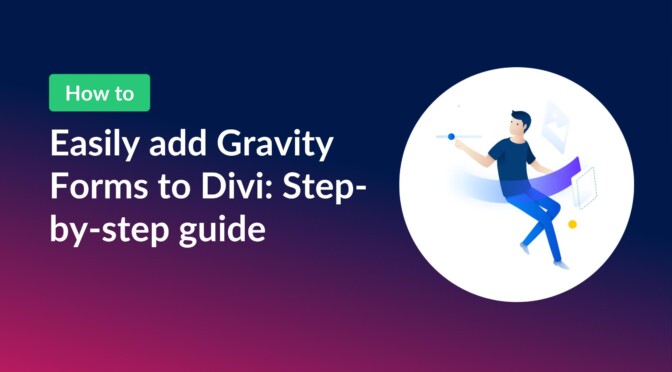 How to

Easily add Gravity Forms to Divi: Step-by-step guide